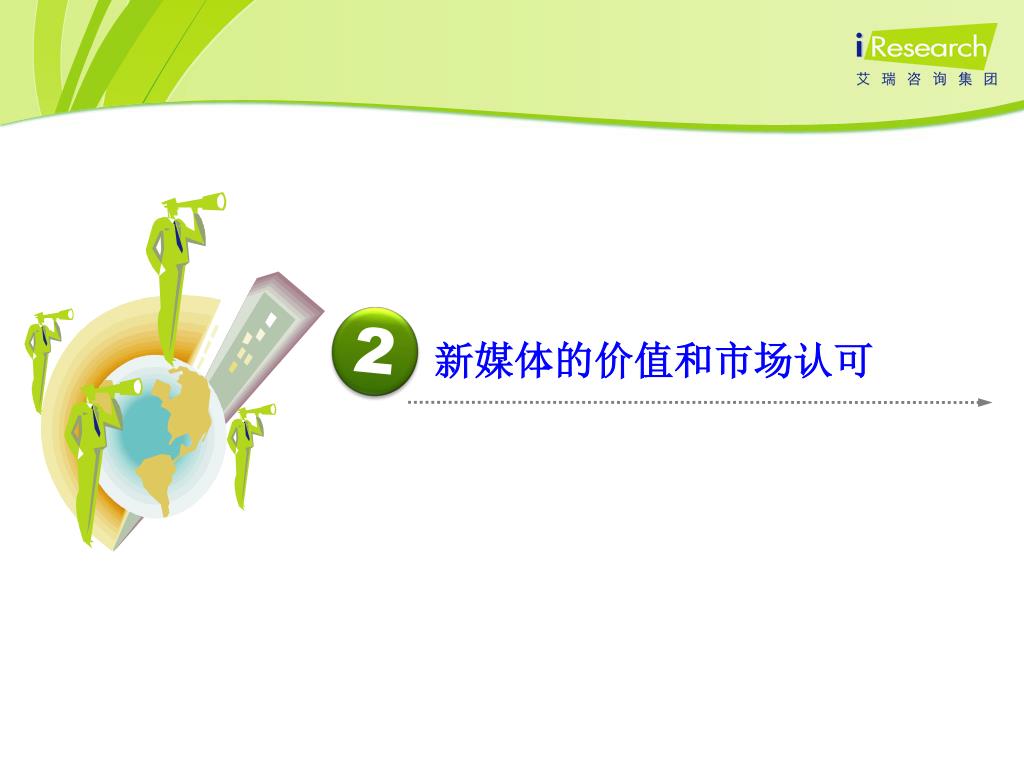 iResearch
艾瑞咨询集团

2 新媒体的价值和市场认可